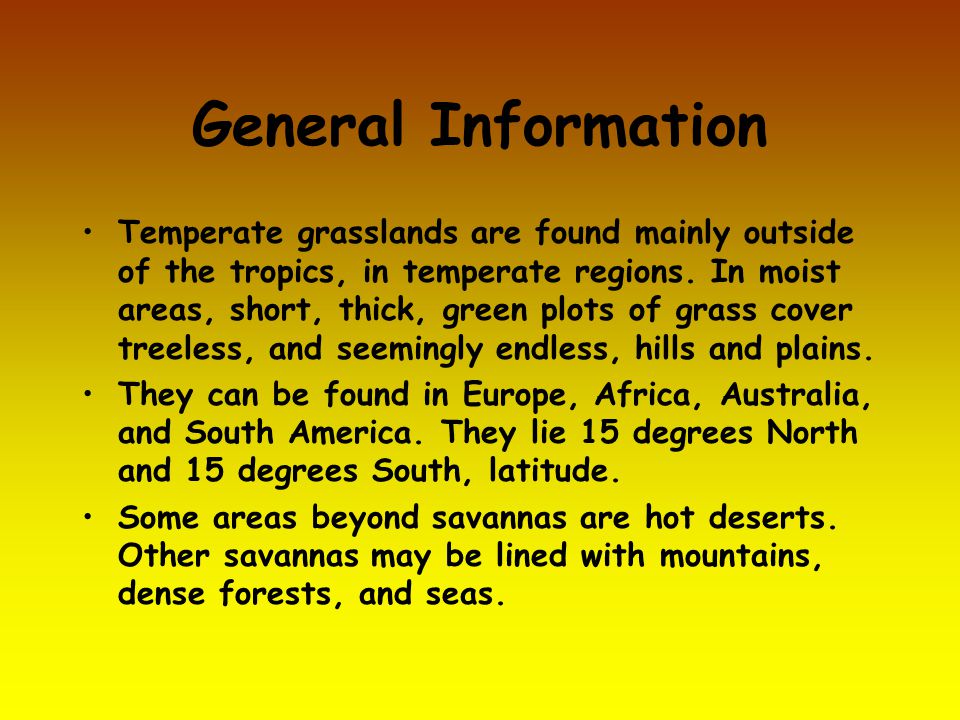 General Information

• Temperate grasslands are found mainly outside of the tropics, in temperate regions. In moist areas, short, thick, green plots of grass cover treeless, and seemingly endless, hills and plains.

• They can be found in Europe, Africa, Australia, and South America. They lie 15 degrees North and 15 degrees South, latitude.

• Some areas beyond savannas are hot deserts. Other savannas may be lined with mountains, dense forests, and seas.